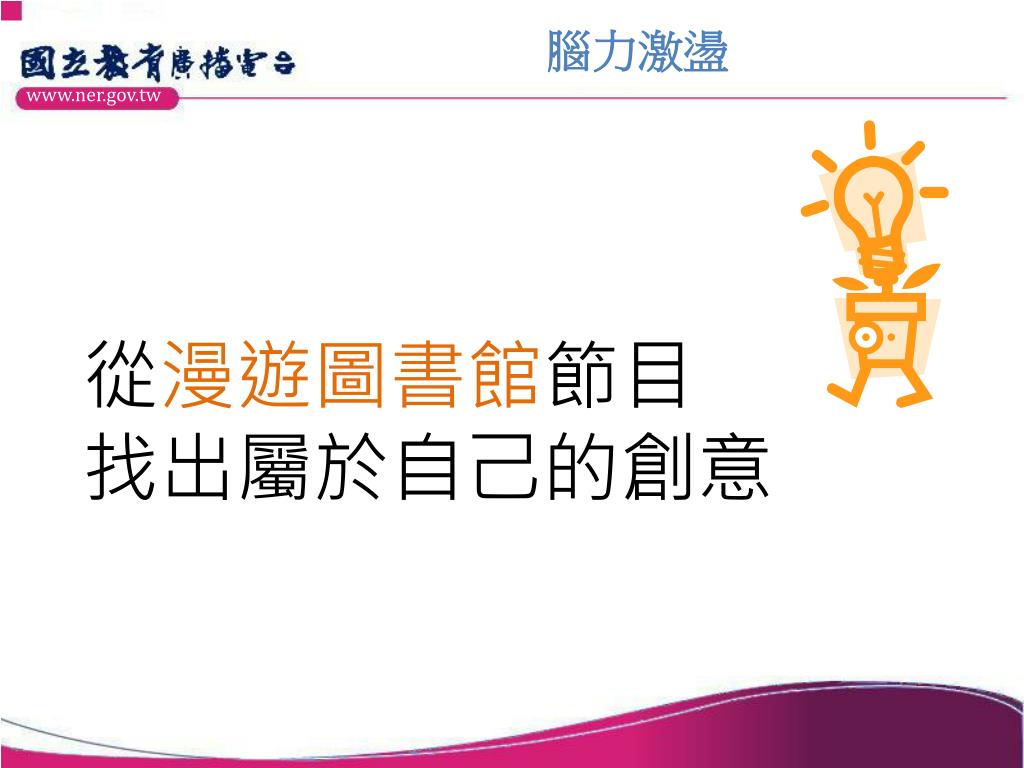 國立教育廣播電台
www.ner.gov.tw

腦力激盪

從漫遊圖書館節目
找出屬於自己的創意